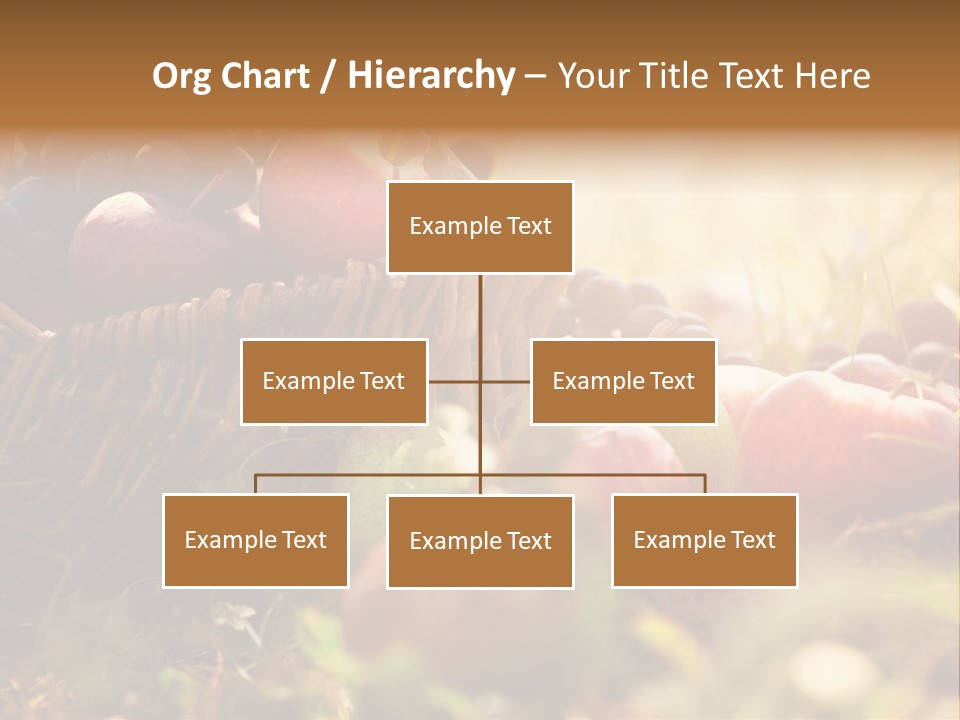 Org Chart / Hierarchy – Your Title Text Here

Example Text

Example Text

Example Text

Example Text

Example Text

Example Text